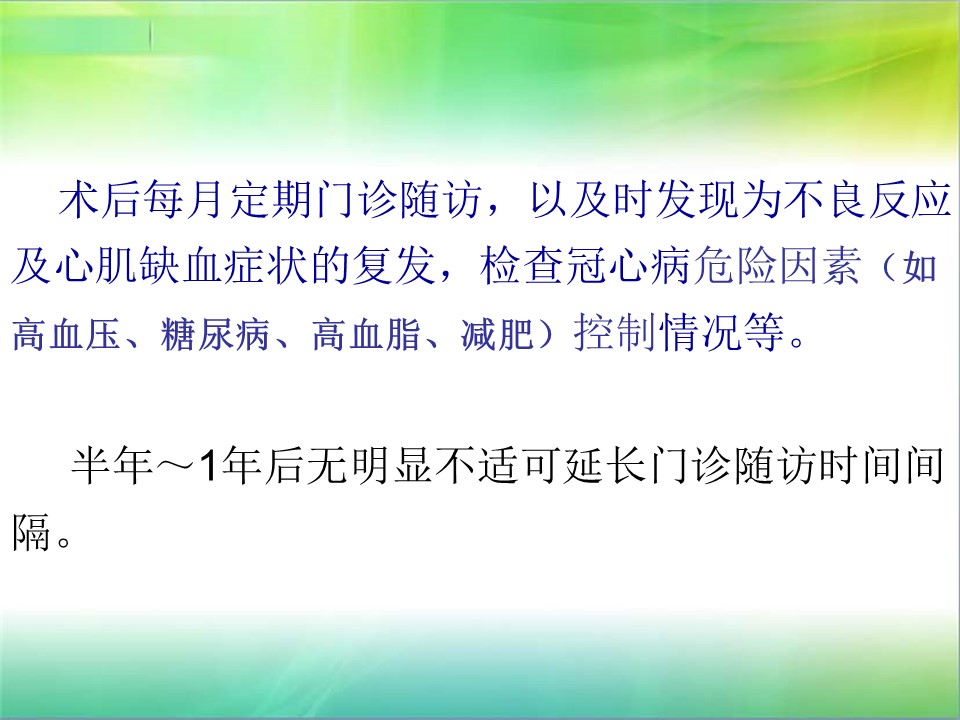 术后每月定期门诊随访，以及时发现为不良反应及心肌缺血症状的复发，检查冠心病危险因素（如高血压、糖尿病、高血脂、减肥）控制情况等。

半年～1年后无明显不适可延长门诊随访时间间隔。